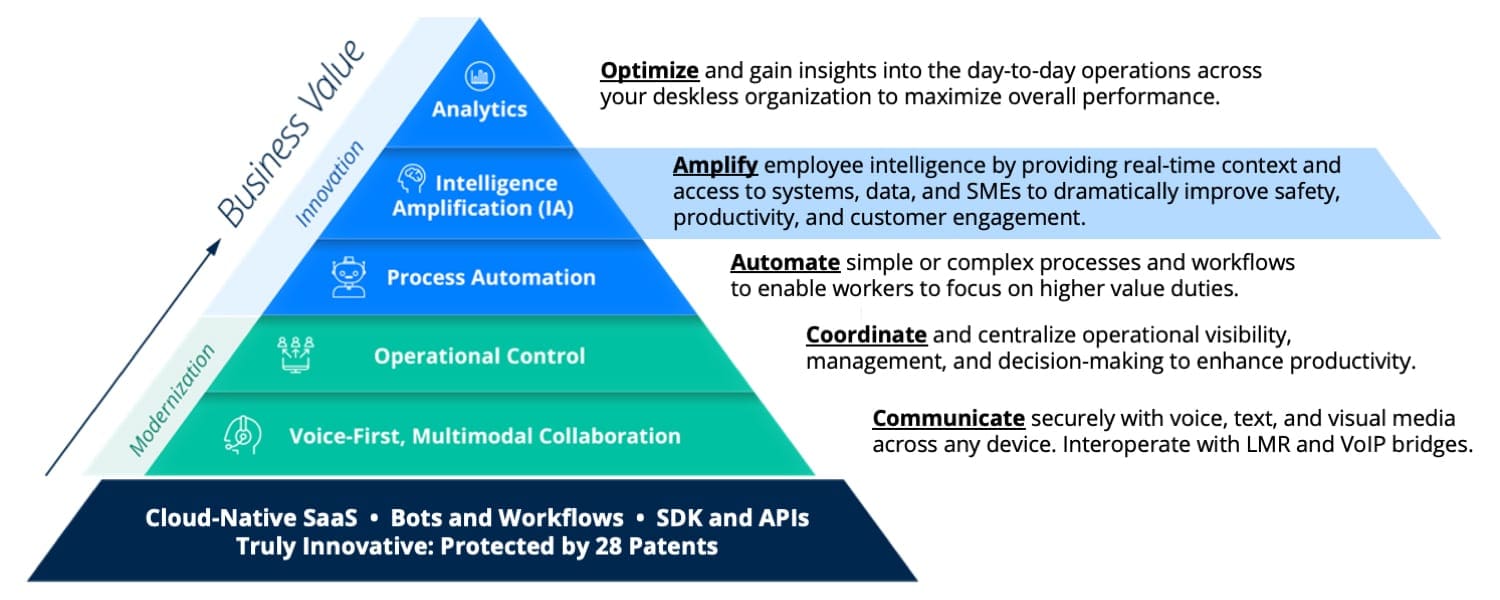 Business Value

Innovation

Modernization

Analytics

Intelligence Amplification (IA)

Process Automation

Operational Control

Voice-First, Multimodal Collaboration

Cloud-Native SaaS • Bots and Workflows • SDK and APIs
Truly Innovative: Protected by 28 Patents

Optimize and gain insights into the day-to-day operations across your deskless organization to maximize overall performance.

Amplify employee intelligence by providing real-time context and access to systems, data, and SMEs to dramatically improve safety, productivity, and customer engagement.

Automate simple or complex processes and workflows to enable workers to focus on higher value duties.

Coordinate and centralize operational visibility, management, and decision-making to enhance productivity.

Communicate securely with voice, text, and visual media across any device. Interoperate with LMR and VoIP bridges.